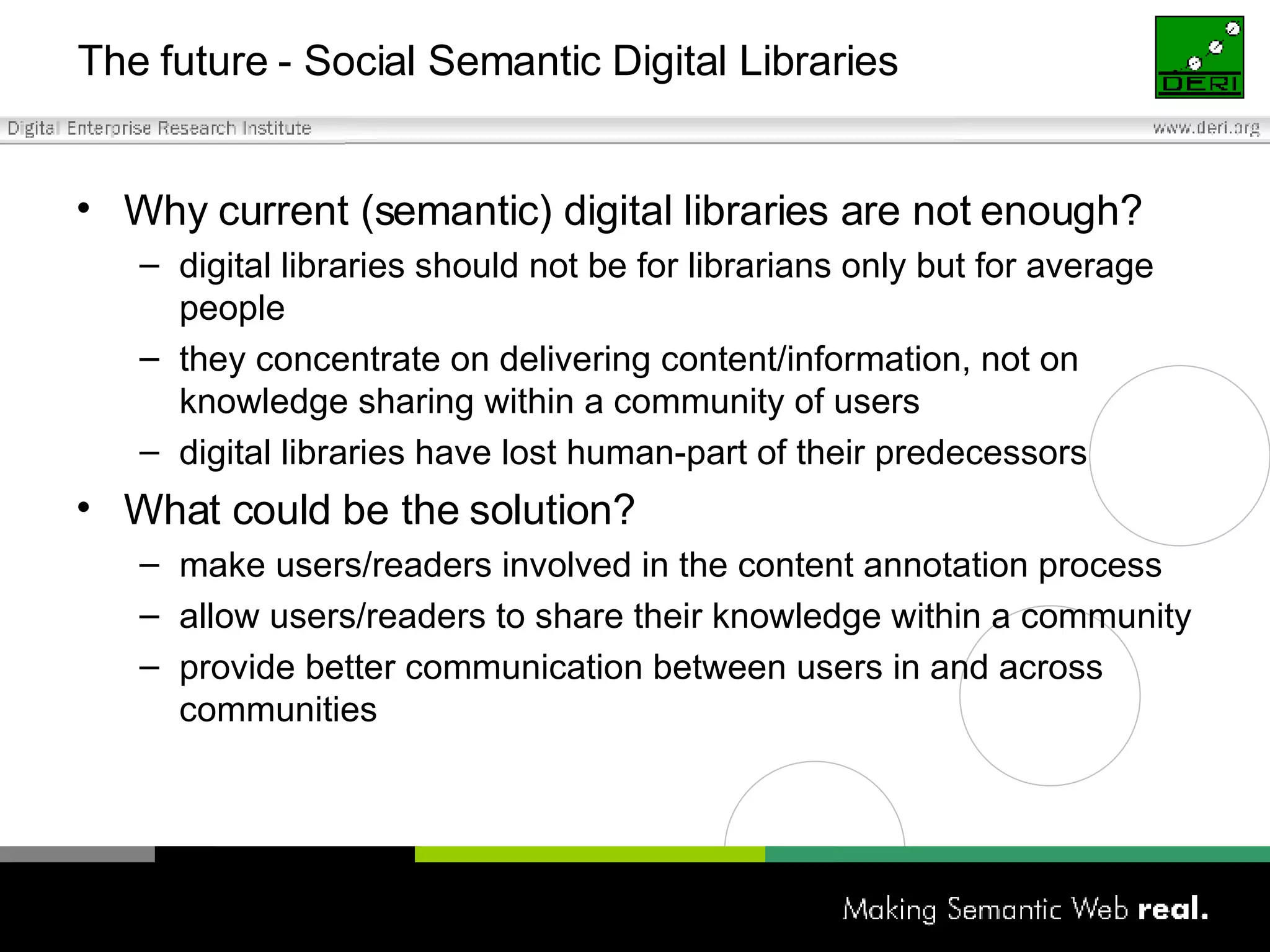 The future - Social Semantic Digital Libraries

DERI

Digital Enterprise Research Institute

www.deri.org

• Why current (semantic) digital libraries are not enough?
– digital libraries should not be for librarians only but for average people
– they concentrate on delivering content/information, not on knowledge sharing within a community of users
– digital libraries have lost human-part of their predecessors

• What could be the solution?
– make users/readers involved in the content annotation process
– allow users/readers to share their knowledge within a community
– provide better communication between users in and across communities

Making Semantic Web real.